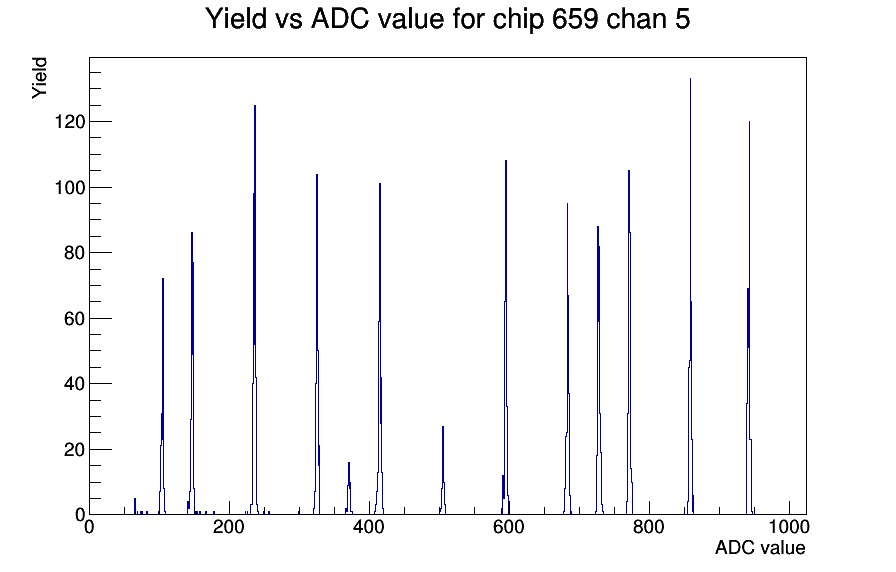 Yield vs ADC value for chip 659 chan 5

Yield

120

100

80

60

40

20

0

0

200

400

600

800

1000

ADC value